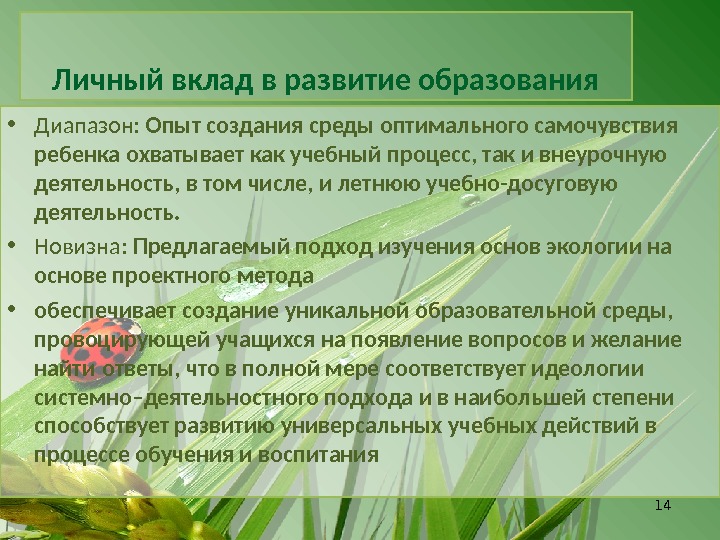 Личный вклад в развитие образования

• Диапазон: Опыт создания среды оптимального самочувствия ребенка охватывает как учебный процесс, так и внеурочную деятельность, в том числе, и летнюю учебно-досуговую деятельность.

• Новизна: Предлагаемый подход изучения основ экологии на основе проектного метода

• обеспечивает создание уникальной образовательной среды, провоцирующей учащихся на появление вопросов и желание найти ответы, что в полной мере соответствует идеологии системно–деятельностного подхода и в наибольшей степени способствует развитию универсальных учебных действий в процессе обучения и воспитания

14